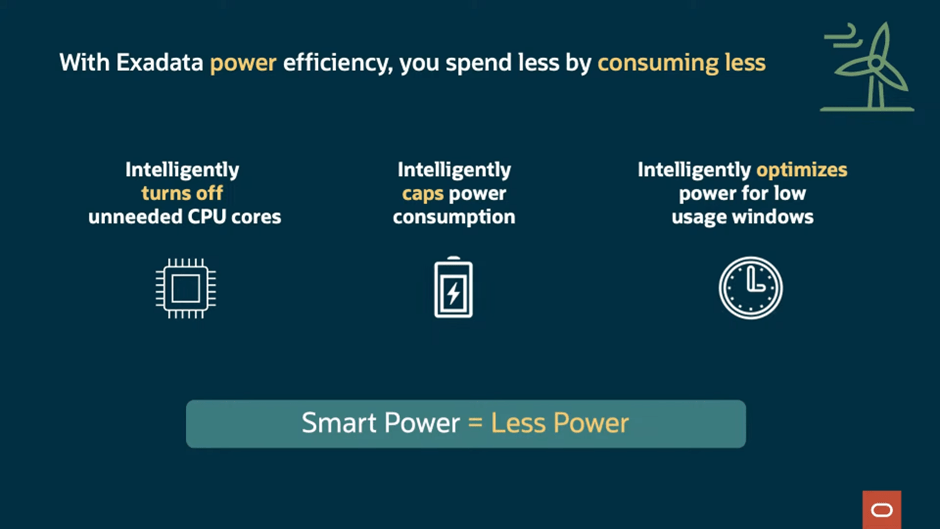 With Exadata power efficiency, you spend less by consuming less

Intelligently turns off unneeded CPU cores

Intelligently caps power consumption

Intelligently optimizes power for low usage windows

Smart Power = Less Power